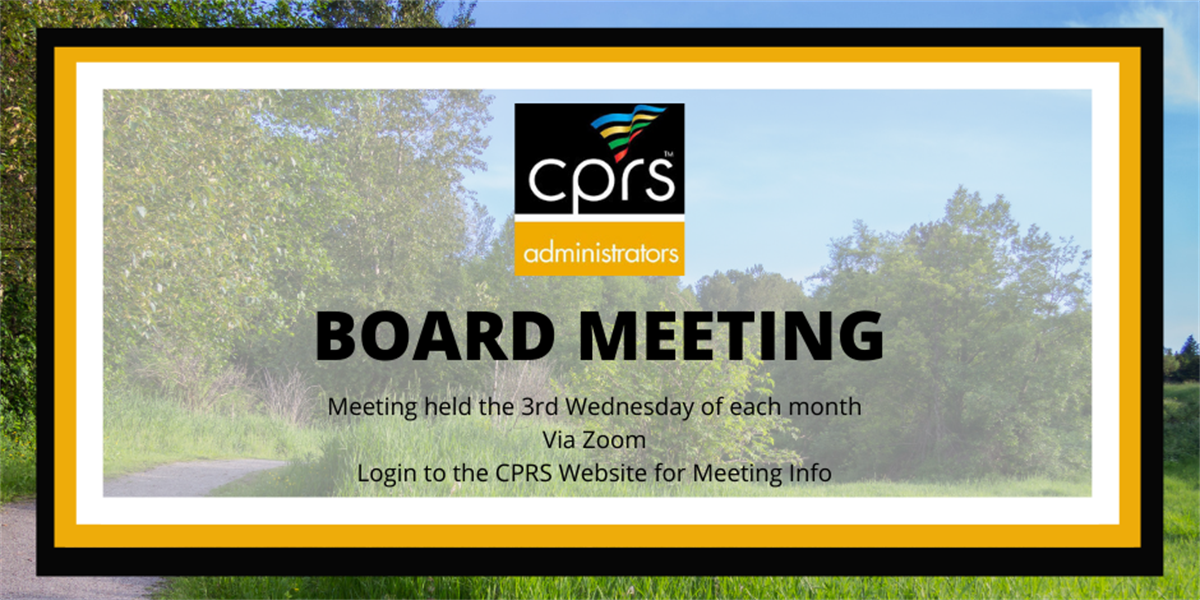 cprs™
administrators

BOARD MEETING

Meeting held the 3rd Wednesday of each month
Via Zoom
Login to the CPRS Website for Meeting Info